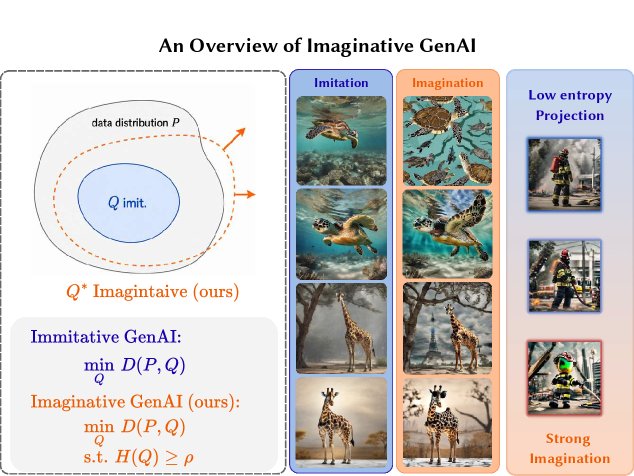 An Overview of Imaginative GenAI

data distribution $P$

$Q$ imit.

$Q^*$ Imagintaive (ours)

Immitative GenAI:

$\min_{Q} D(P, Q)$

Imaginative GenAI (ours):

$\min_{Q} D(P, Q)$

s.t. $H(Q) \geq \rho$

Imitation

Imagination

Low entropy Projection

Strong Imagination